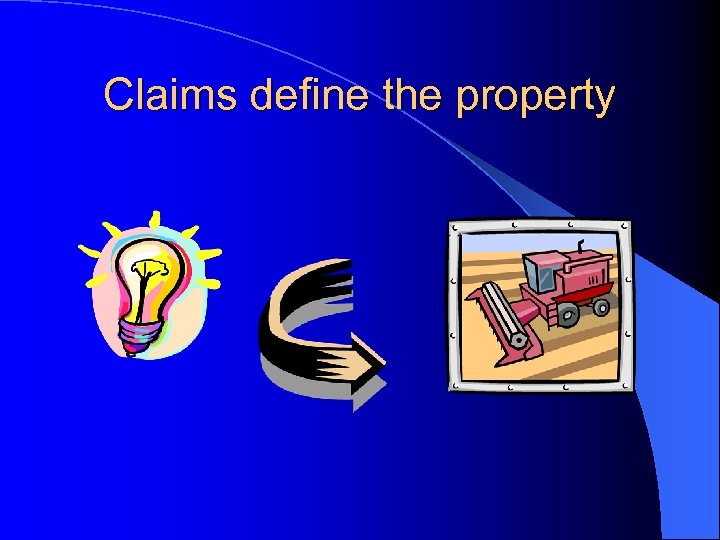 Claims define the property